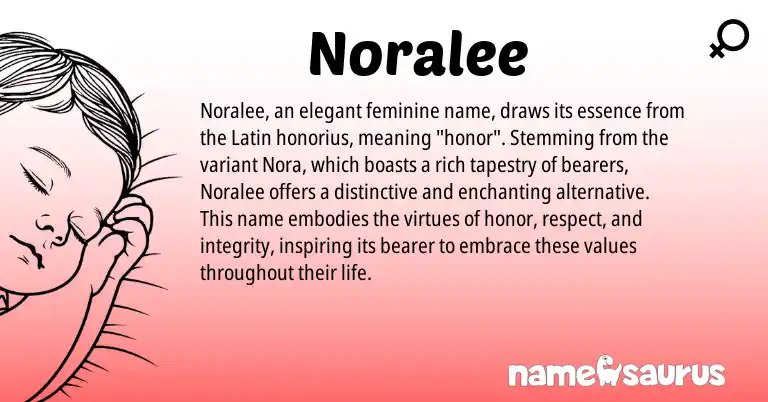 Noralee

Noralee, an elegant feminine name, draws its essence from the Latin honorius, meaning "honor". Stemming from the variant Nora, which boasts a rich tapestry of bearers, Noralee offers a distinctive and enchanting alternative. This name embodies the virtues of honor, respect, and integrity, inspiring its bearer to embrace these values throughout their life.

namesaurus